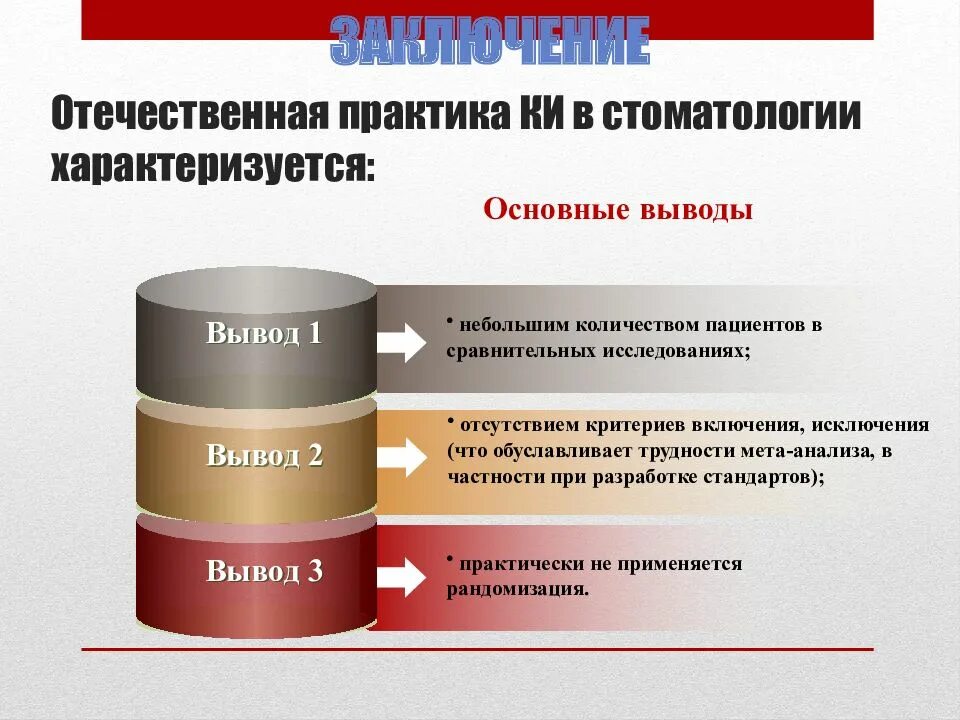 ЗАКЛЮЧЕНИЕ

Отечественная практика КИ в стоматологии характеризуется:

Основные выводы

Вывод 1

• небольшим количеством пациентов в сравнительных исследованиях;

Вывод 2

• отсутствием критериев включения, исключения (что обуславливает трудности мета-анализа, в частности при разработке стандартов);

Вывод 3

• практически не применяется рандомизация.